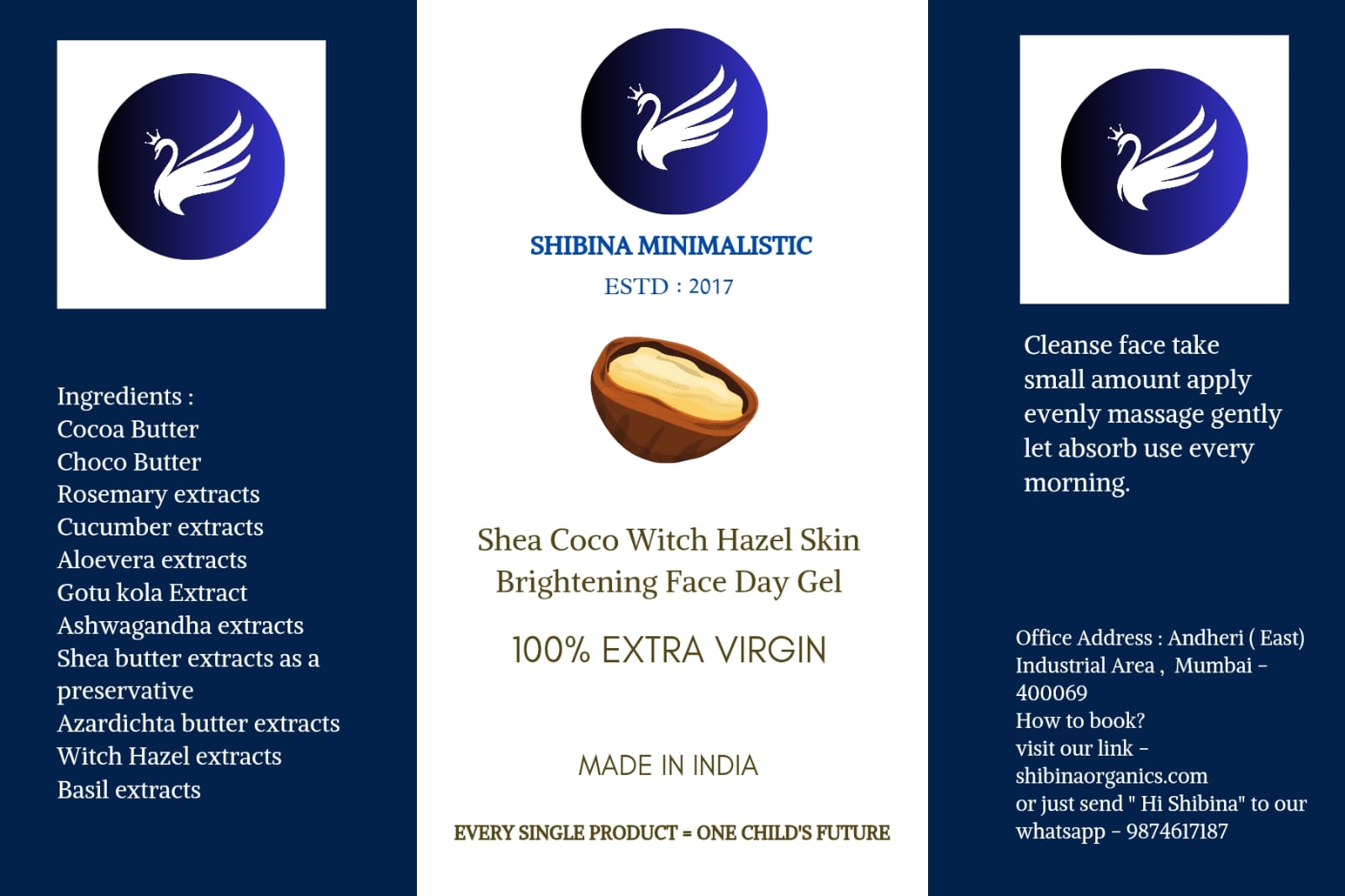 Ingredients :
Cocoa Butter
Choco Butter
Rosemary extracts
Cucumber extracts
Aloevera extracts
Gotu kola Extract
Ashwagandha extracts
Shea butter extracts as a preservative
Azardichta butter extracts
Witch Hazel extracts
Basil extracts

SHIBINA MINIMALISTIC
ESTD : 2017

Shea Coco Witch Hazel Skin Brightening Face Day Gel

100% EXTRA VIRGIN

MADE IN INDIA

EVERY SINGLE PRODUCT = ONE CHILD'S FUTURE

Cleanse face take small amount apply evenly massage gently let absorb use every morning.

Office Address : Andheri ( East) Industrial Area , Mumbai - 400069
How to book?
visit our link - shibinaorganics.com
or just send " Hi Shibina" to our whatsapp - 9874617187